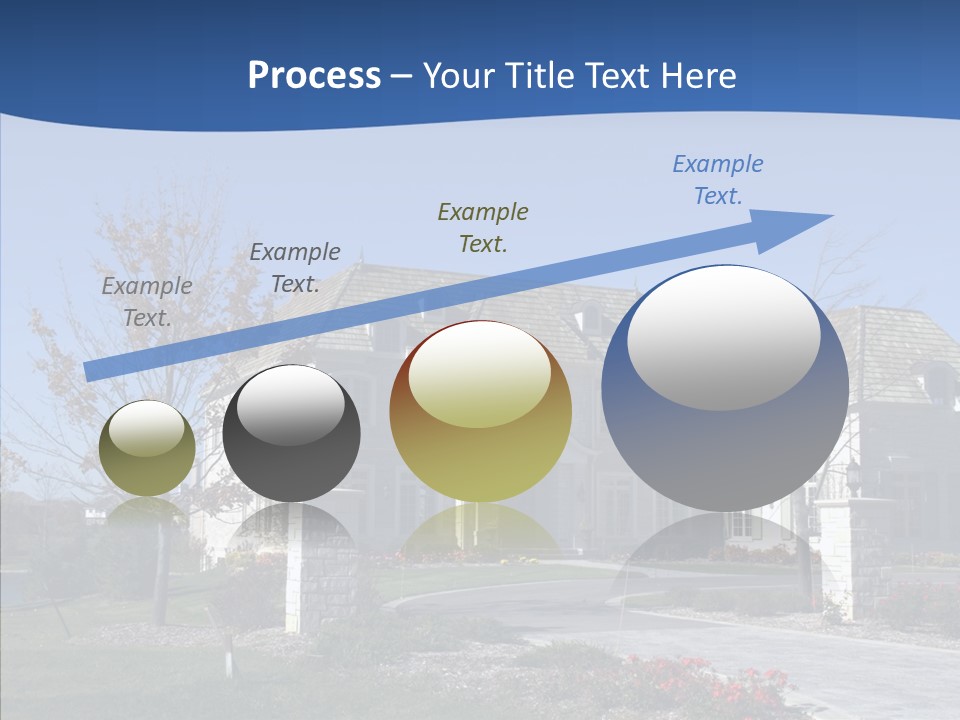 Process – Your Title Text Here

Example Text.

Example Text.

Example Text.

Example Text.